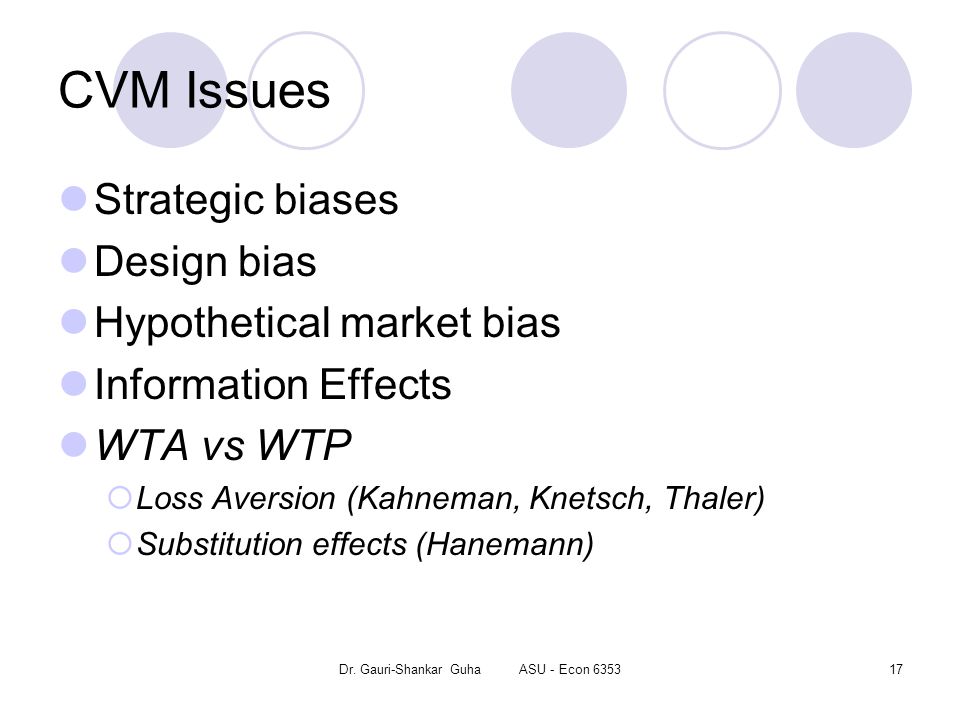 CVM Issues

Strategic biases
Design bias
Hypothetical market bias
Information Effects
WTA vs WTP
Loss Aversion (Kahneman, Knetsch, Thaler)
Substitution effects (Hanemann)

Dr. Gauri-Shankar Guha ASU - Econ 6353 17